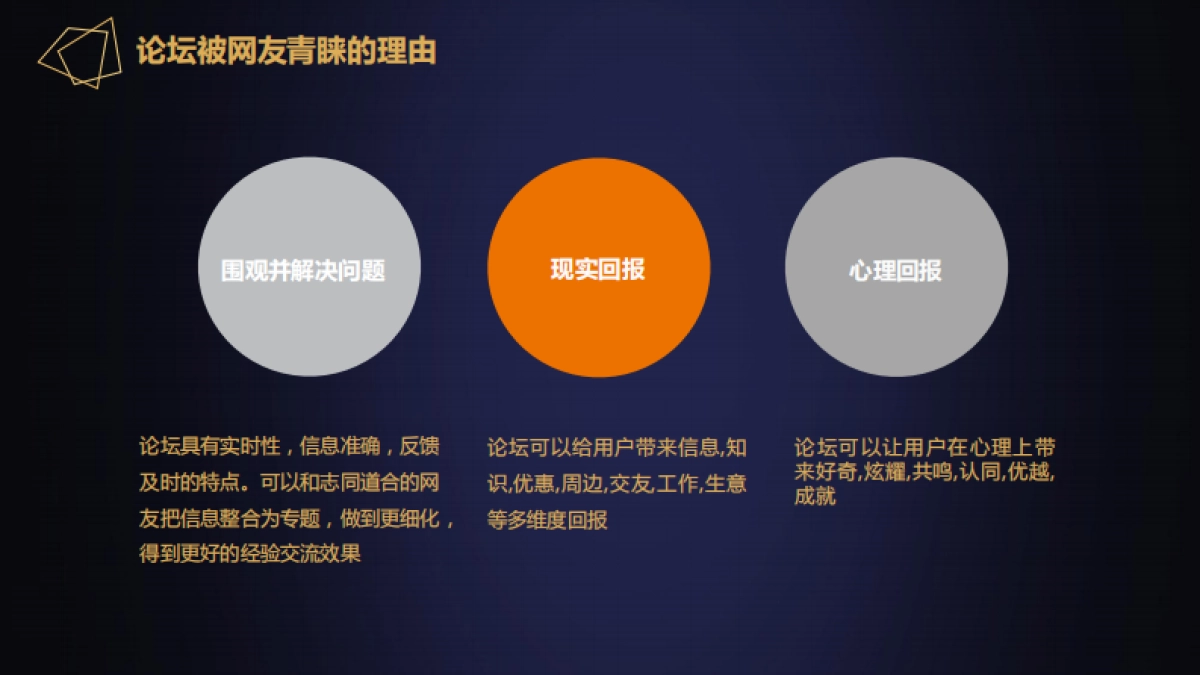 论坛被网友青睐的理由

围观并解决问题

现实回报

心理回报

论坛具有实时性，信息准确，反馈及时的特点。可以和志同道合的网友把信息整合为专题，做到更细化，得到更好的经验交流效果

论坛可以给用户带来信息,知识,优惠,周边,交友,工作,生意等多维度回报

论坛可以让用户在心理上带来好奇,炫耀,共鸣,认同,优越,成就